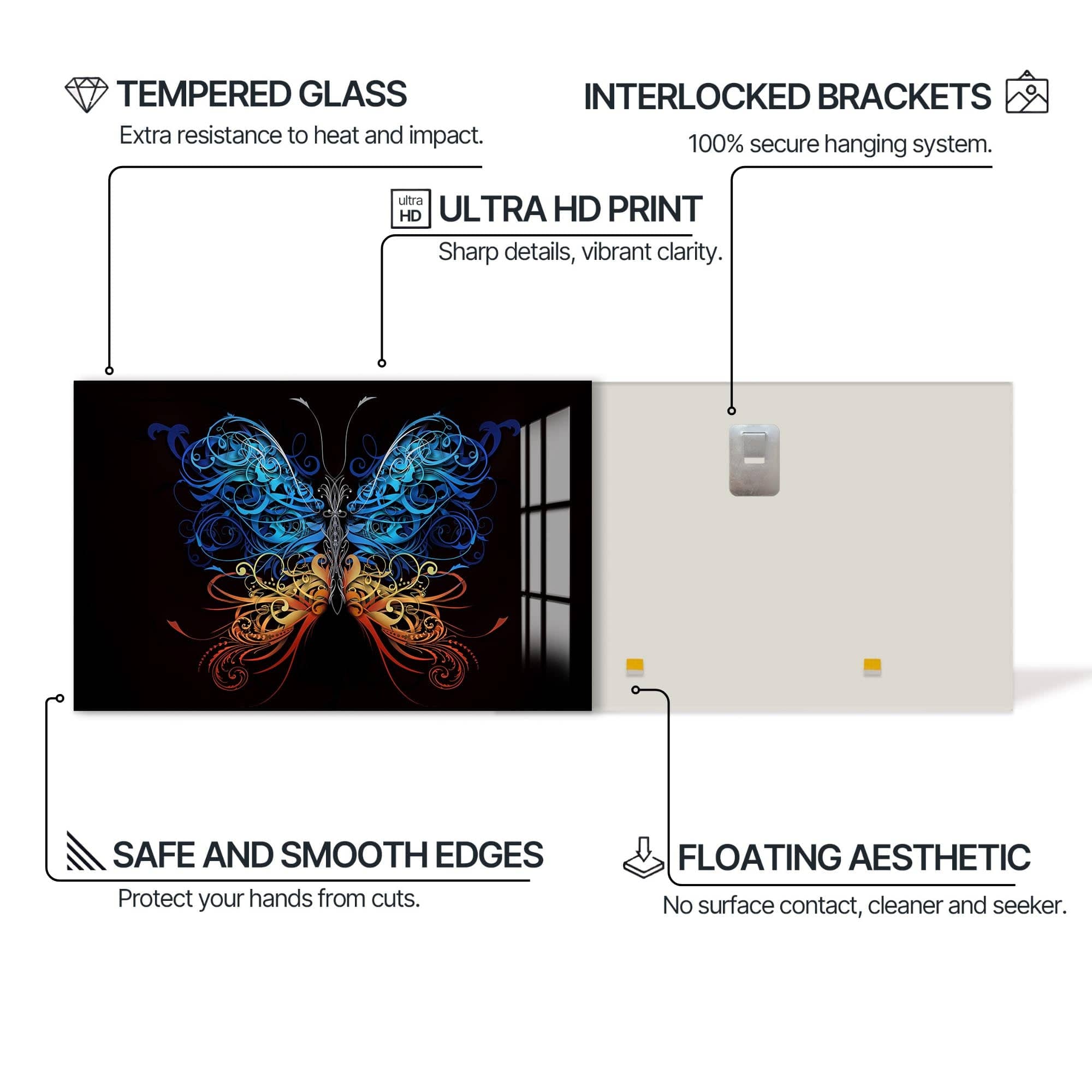 TEMPERED GLASS
Extra resistance to heat and impact.

INTERLOCKED BRACKETS
100% secure hanging system.

ultra HD ULTRA HD PRINT
Sharp details, vibrant clarity.

SAFE AND SMOOTH EDGES
Protect your hands from cuts.

FLOATING AESTHETIC
No surface contact, cleaner and seeker.